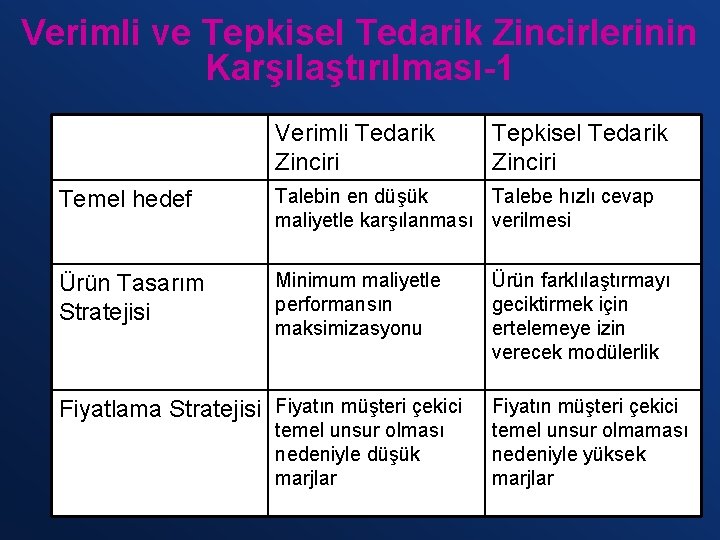 Verimli ve Tepkisel Tedarik Zincirlerinin Karşılaştırılması-1

| | Verimli Tedarik Zinciri | Tepkisel Tedarik Zinciri |
|---|---|---|
| Temel hedef | Talebin en düşük maliyetle karşılanması | Talebe hızlı cevap verilmesi |
| Ürün Tasarım Stratejisi | Minimum maliyetle performansın maksimizasyonu | Ürün farklılaştırmayı geciktirmek için ertelemeye izin verecek modülerlik |
| Fiyatlama Stratejisi | Fiyatın müşteri çekici temel unsur olması nedeniyle düşük marjlar | Fiyatın müşteri çekici temel unsur olmaması nedeniyle yüksek marjlar |